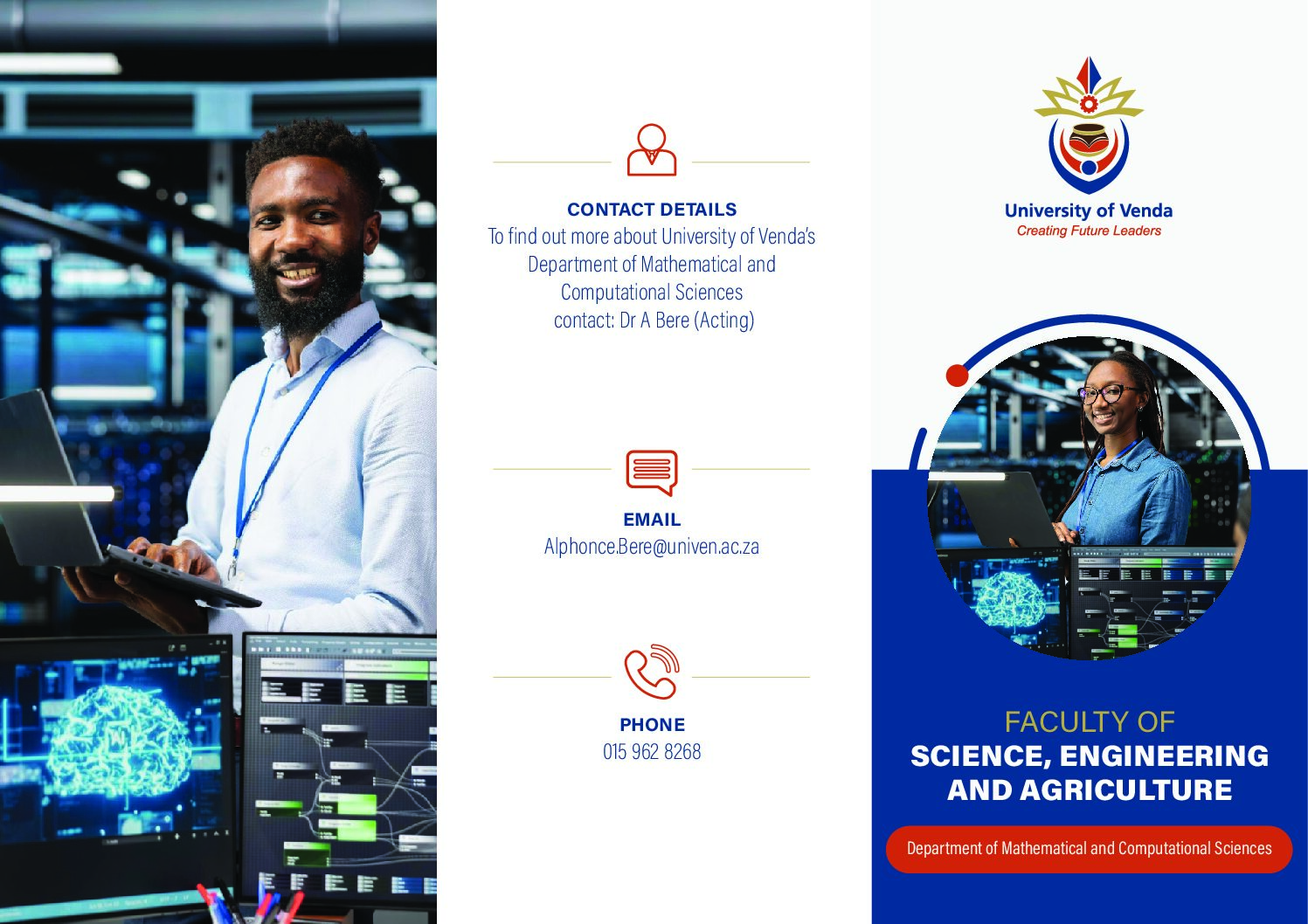 CONTACT DETAILS
To find out more about University of Venda's Department of Mathematical and Computational Sciences contact: Dr A Bere (Acting)

EMAIL
Alphonce.Bere@univen.ac.za

PHONE
015 962 8268

University of Venda
Creating Future Leaders

FACULTY OF
SCIENCE, ENGINEERING AND AGRICULTURE

Department of Mathematical and Computational Sciences